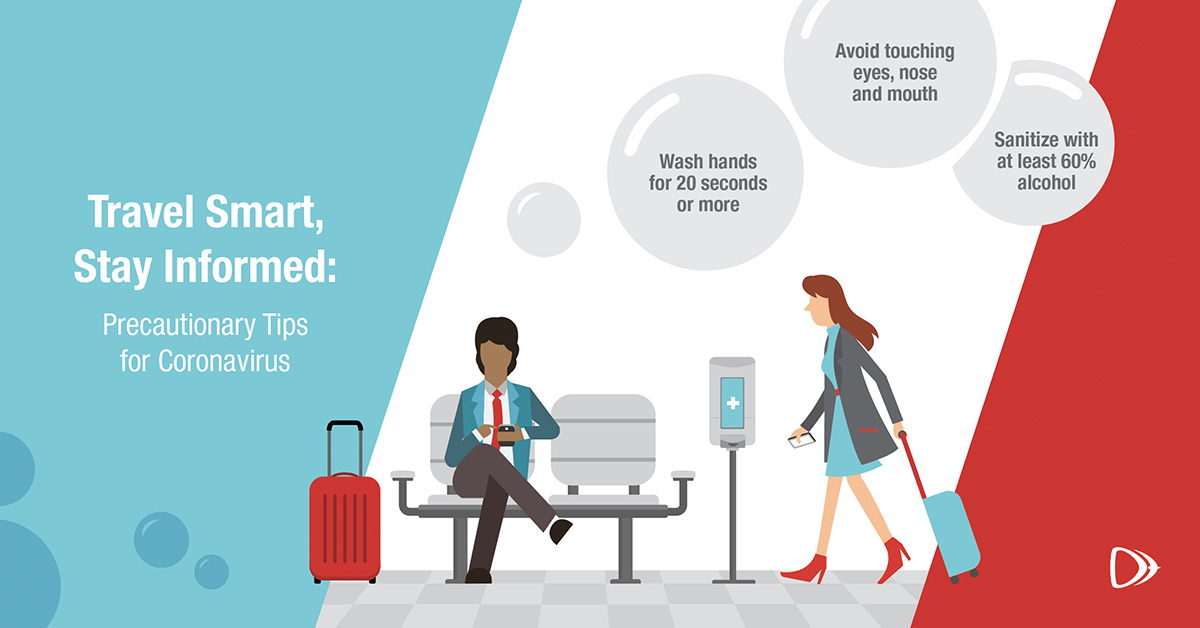 Travel Smart, Stay Informed:

Precautionary Tips for Coronavirus

Wash hands for 20 seconds or more

Avoid touching eyes, nose and mouth

Sanitize with at least 60% alcohol